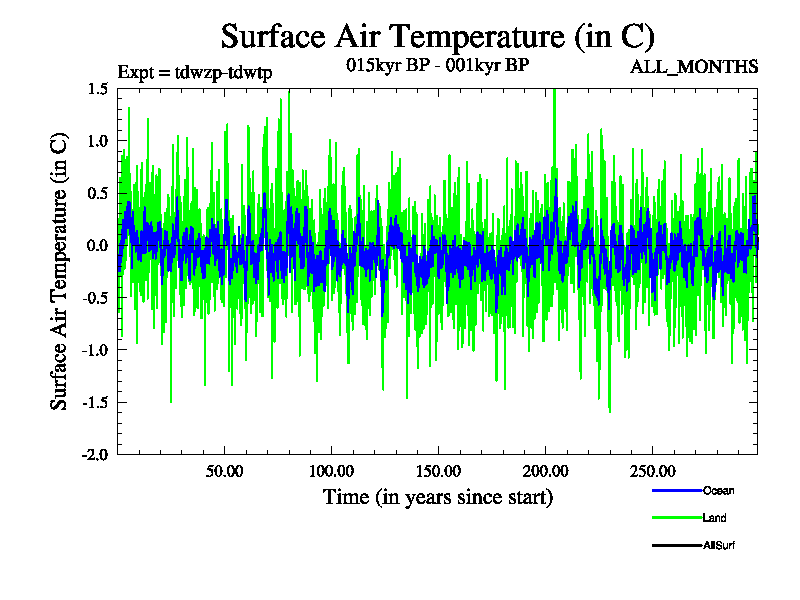 Surface Air Temperature (in C)

Expt = tdwzp-tdwtp

015kyr BP - 001kyr BP

ALL_MONTHS

Surface Air Temperature (in C)

1.5
1.0
0.5
0.0
-0.5
-1.0
-1.5
-2.0

50.00
100.00
150.00
200.00
250.00

Time (in years since start)

Ocean
Land
AllSurf